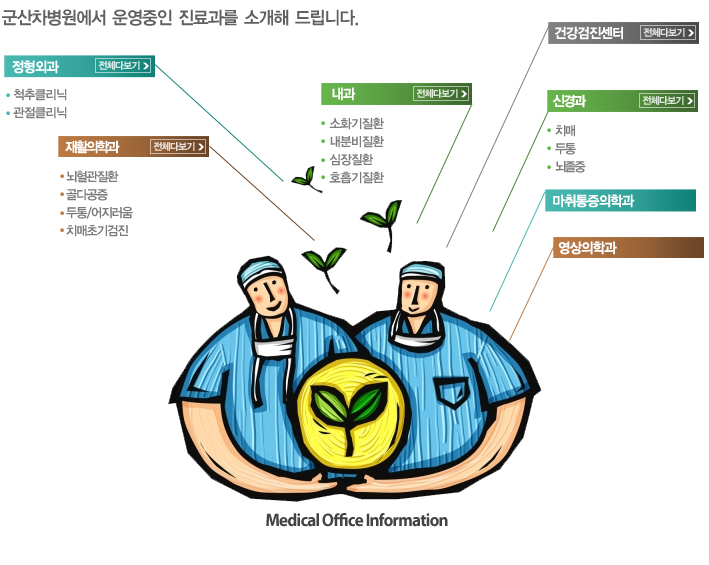 군산차병원에서 운영중인 진료과를 소개해 드립니다.

정형외과 전체다보기 >
• 척추클리닉
• 관절클리닉

재활의학과 전체다보기 >
• 뇌혈관질환
• 골다공증
• 두통/어지러움
• 치매초기검진

내과 전체다보기 >
• 소화기질환
• 내분비질환
• 심장질환
• 호흡기질환

건강검진센터 전체다보기 >

신경과 전체다보기 >
• 치매
• 두통
• 뇌졸중

마취통증의학과

영상의학과

Medical Office Information